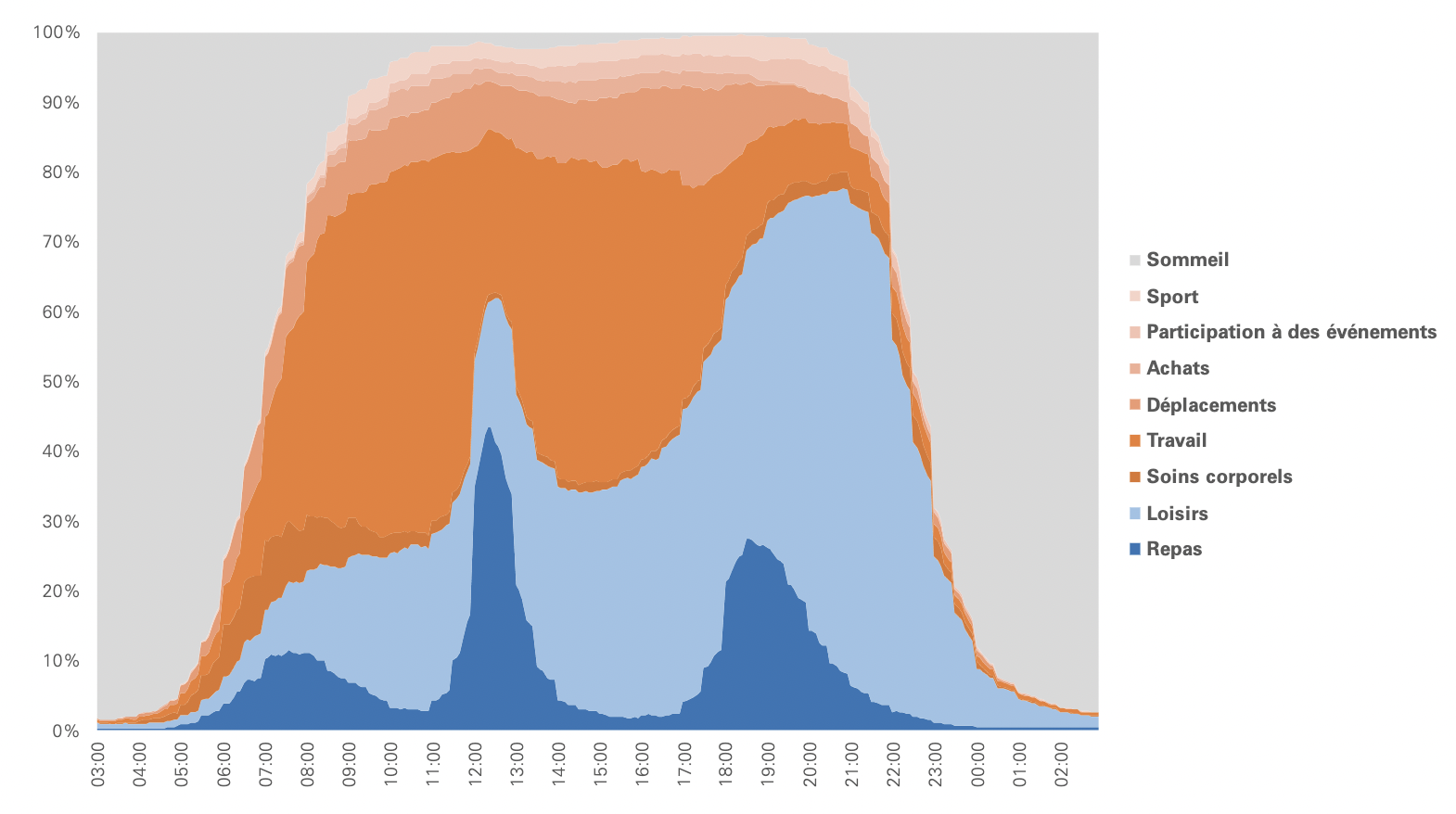 100%
90%
80%
70%
60%
50%
40%
30%
20%
10%
0%

03:00
04:00
05:00
06:00
07:00
08:00
09:00
10:00
11:00
12:00
13:00
14:00
15:00
16:00
17:00
18:00
19:00
20:00
21:00
22:00
23:00
00:00
01:00
02:00

Sommeil
Sport
Participation à des événements
Achats
Déplacements
Travail
Soins corporels
Loisirs
Repas